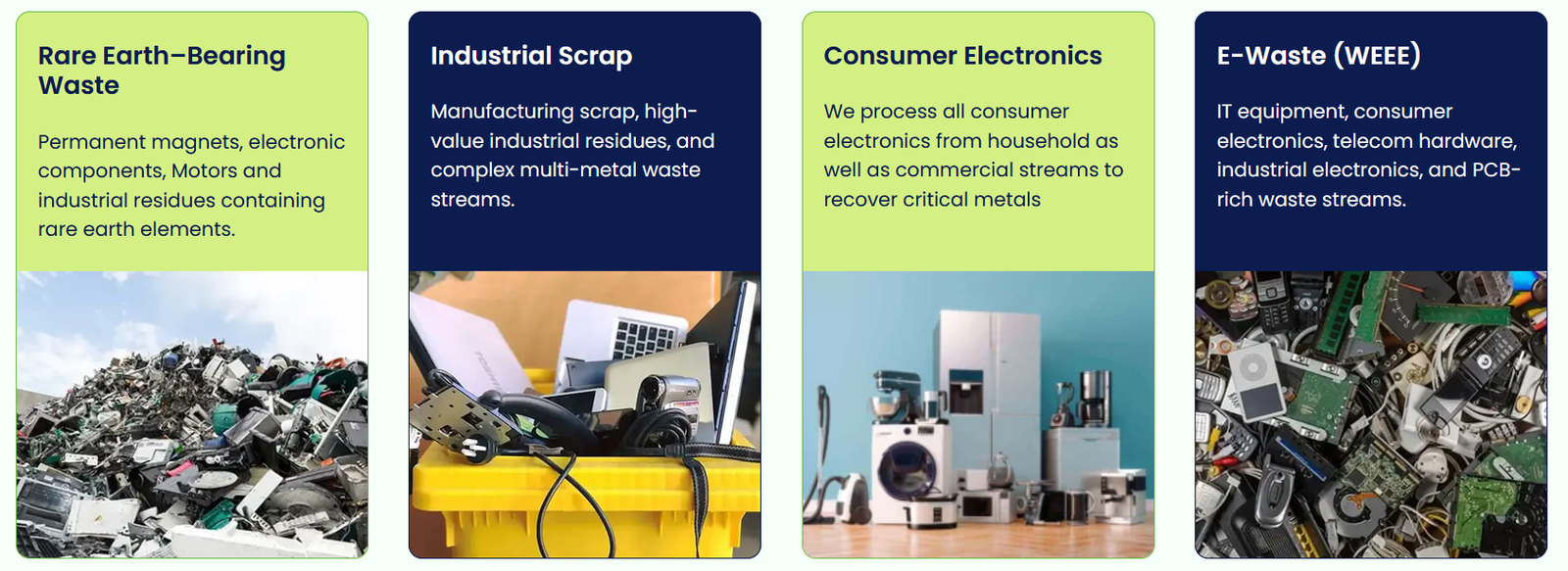 Rare Earth–Bearing Waste

Permanent magnets, electronic components, Motors and industrial residues containing rare earth elements.

Industrial Scrap

Manufacturing scrap, high-value industrial residues, and complex multi-metal waste streams.

Consumer Electronics

We process all consumer electronics from household as well as commercial streams to recover critical metals

E-Waste (WEEE)

IT equipment, consumer electronics, telecom hardware, industrial electronics, and PCB-rich waste streams.